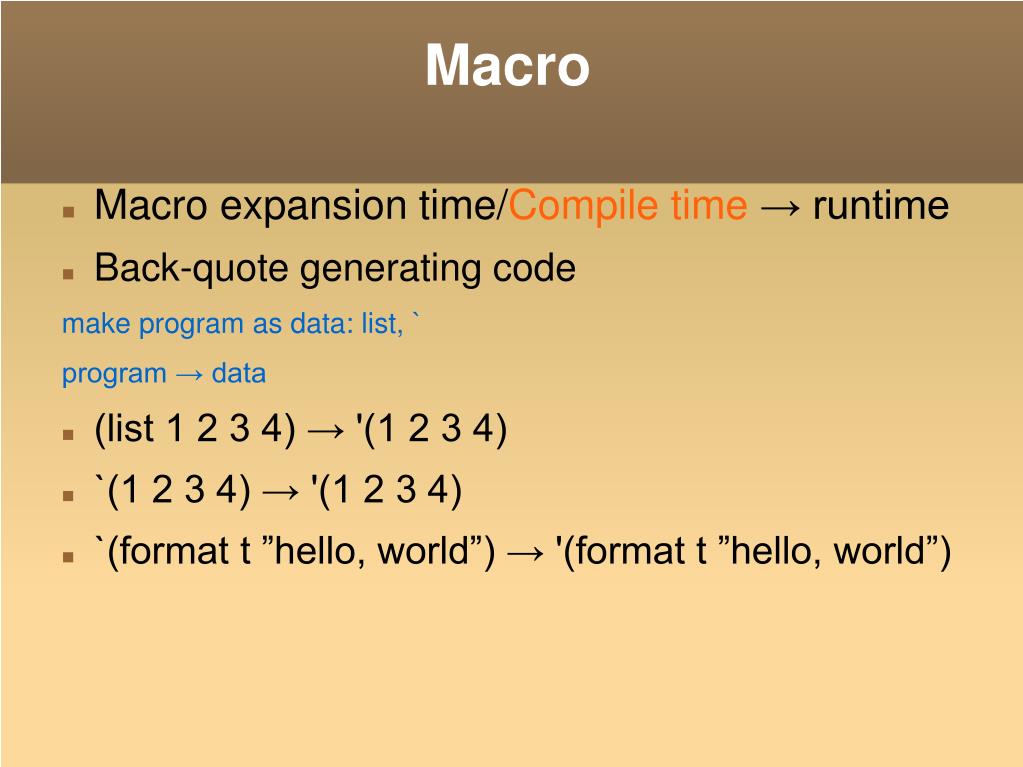 Macro

Macro expansion time/Compile time → runtime

Back-quote generating code

make program as data: list, `

program → data

(list 1 2 3 4) → '(1 2 3 4)

`(1 2 3 4) → '(1 2 3 4)

`(format t ”hello, world”) → '(format t ”hello, world”)